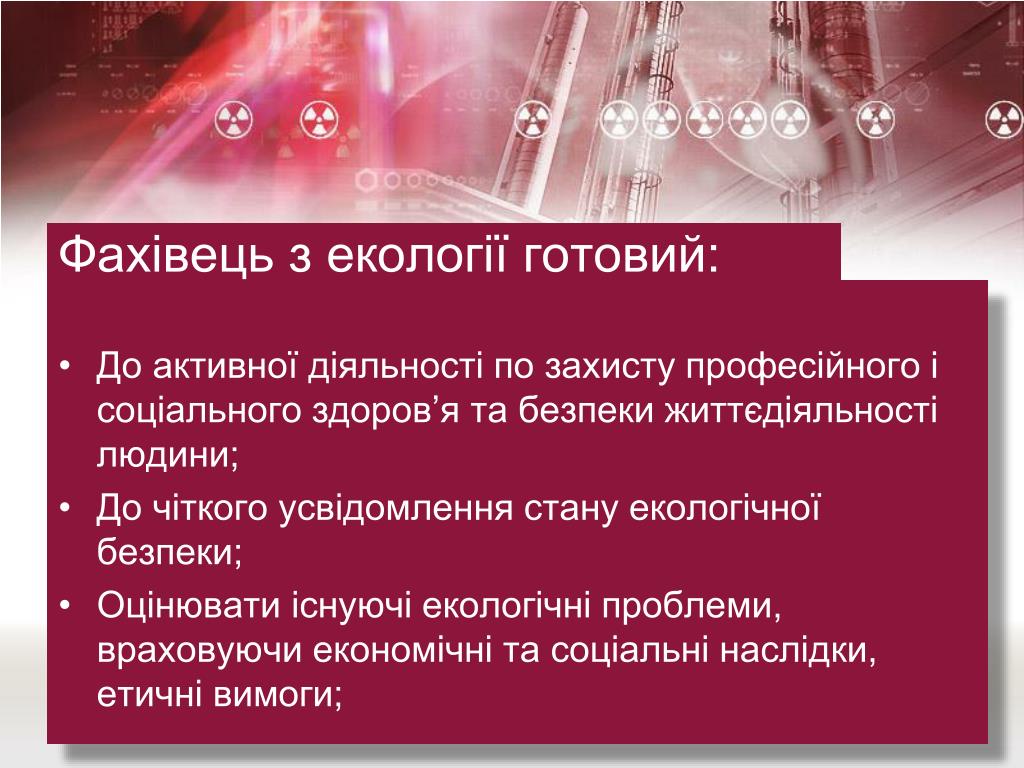 Фахівець з екології готовий:

• До активної діяльності по захисту професійного і соціального здоров’я та безпеки життєдіяльності людини;
• До чіткого усвідомлення стану екологічної безпеки;
• Оцінювати існуючі екологічні проблеми, враховуючи економічні та соціальні наслідки, етичні вимоги;